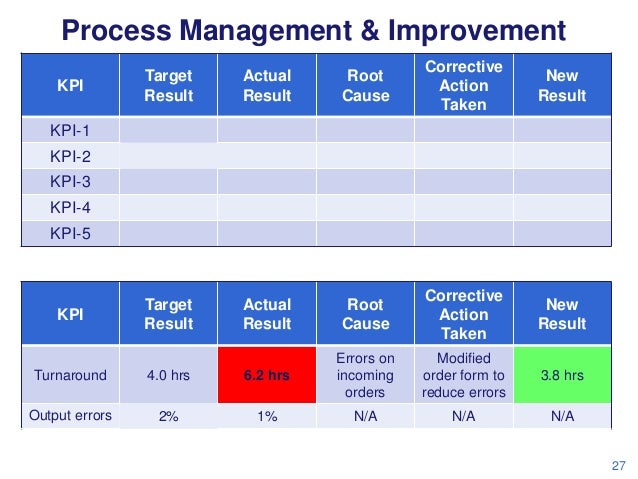 Process Management & Improvement

| KPI | Target Result | Actual Result | Root Cause | Corrective Action Taken | New Result |
|---|---|---|---|---|---|
| KPI-1 | | | | | |
| KPI-2 | | | | | |
| KPI-3 | | | | | |
| KPI-4 | | | | | |
| KPI-5 | | | | | |

| KPI | Target Result | Actual Result | Root Cause | Corrective Action Taken | New Result |
|---|---|---|---|---|---|
| Turnaround | 4.0 hrs | 6.2 hrs | Errors on incoming orders | Modified order form to reduce errors | 3.8 hrs |
| Output errors | 2% | 1% | N/A | N/A | N/A |

27